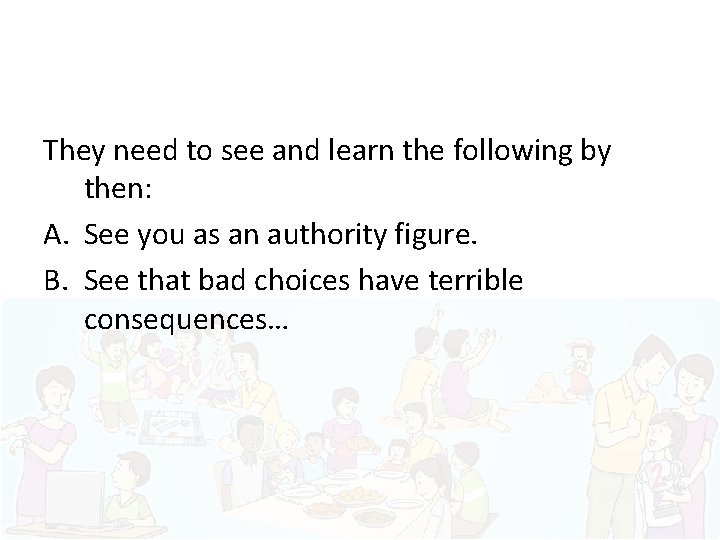 They need to see and learn the following by then:

A. See you as an authority figure.

B. See that bad choices have terrible consequences…